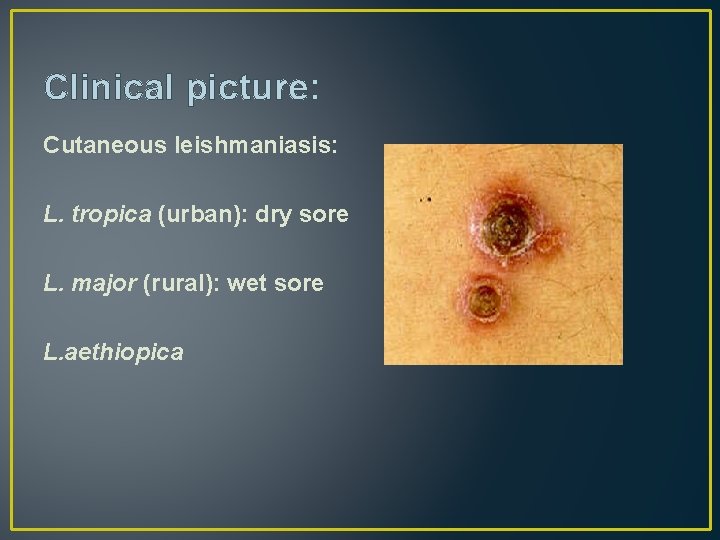 Clinical picture:

Cutaneous leishmaniasis:

L. tropica (urban): dry sore

L. major (rural): wet sore

L.aethiopica